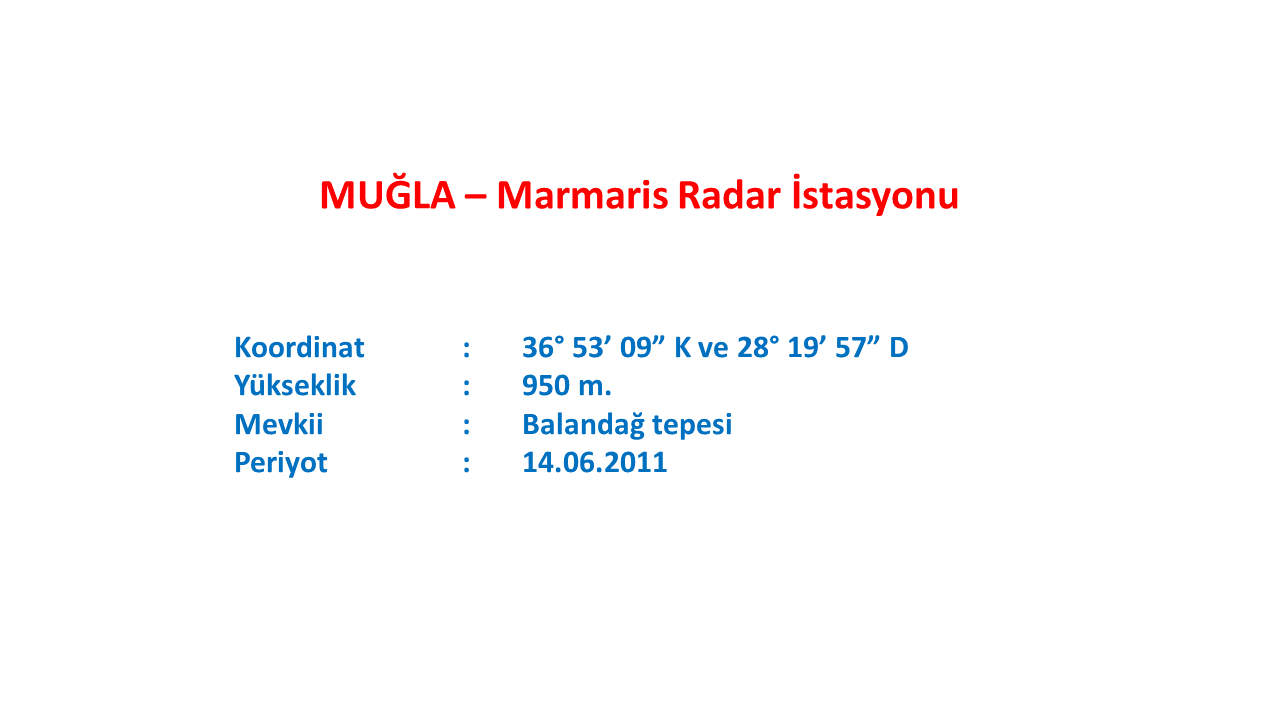 MUĞLA – Marmaris Radar İstasyonu

Koordinat : 36° 53’ 09” K ve 28° 19’ 57” D
Yükseklik : 950 m.
Mevkii : Balandağ tepesi
Periyot : 14.06.2011